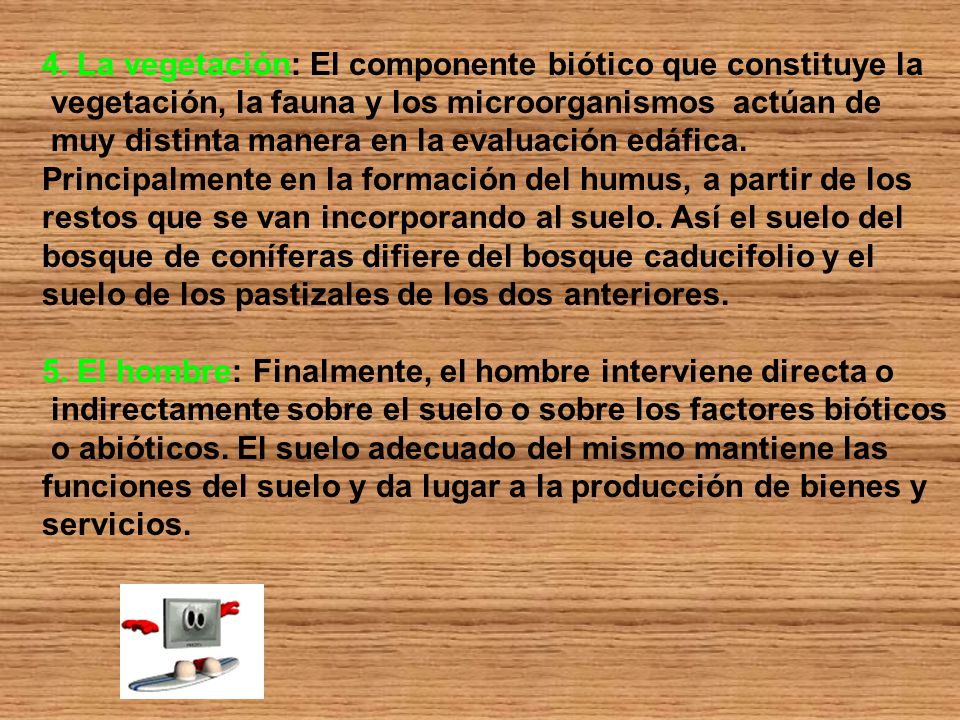 4. La vegetación: El componente biótico que constituye la vegetación, la fauna y los microorganismos actúan de muy distinta manera en la evaluación edáfica. Principalmente en la formación del humus, a partir de los restos que se van incorporando al suelo. Así el suelo del bosque de coníferas difiere del bosque caducifolio y el suelo de los pastizales de los dos anteriores.

5. El hombre: Finalmente, el hombre interviene directa o indirectamente sobre el suelo o sobre los factores bióticos o abióticos. El suelo adecuado del mismo mantiene las funciones del suelo y da lugar a la producción de bienes y servicios.